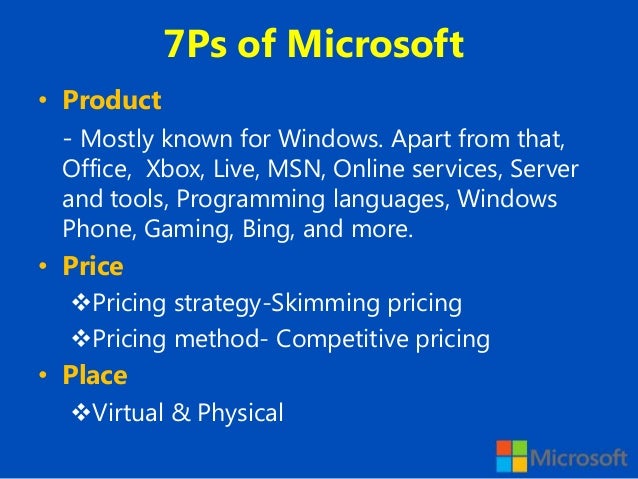 7Ps of Microsoft

• Product

- Mostly known for Windows. Apart from that, Office, Xbox, Live, MSN, Online services, Server and tools, Programming languages, Windows Phone, Gaming, Bing, and more.

• Price

❖Pricing strategy-Skimming pricing

❖Pricing method- Competitive pricing

• Place

❖Virtual & Physical

Microsoft